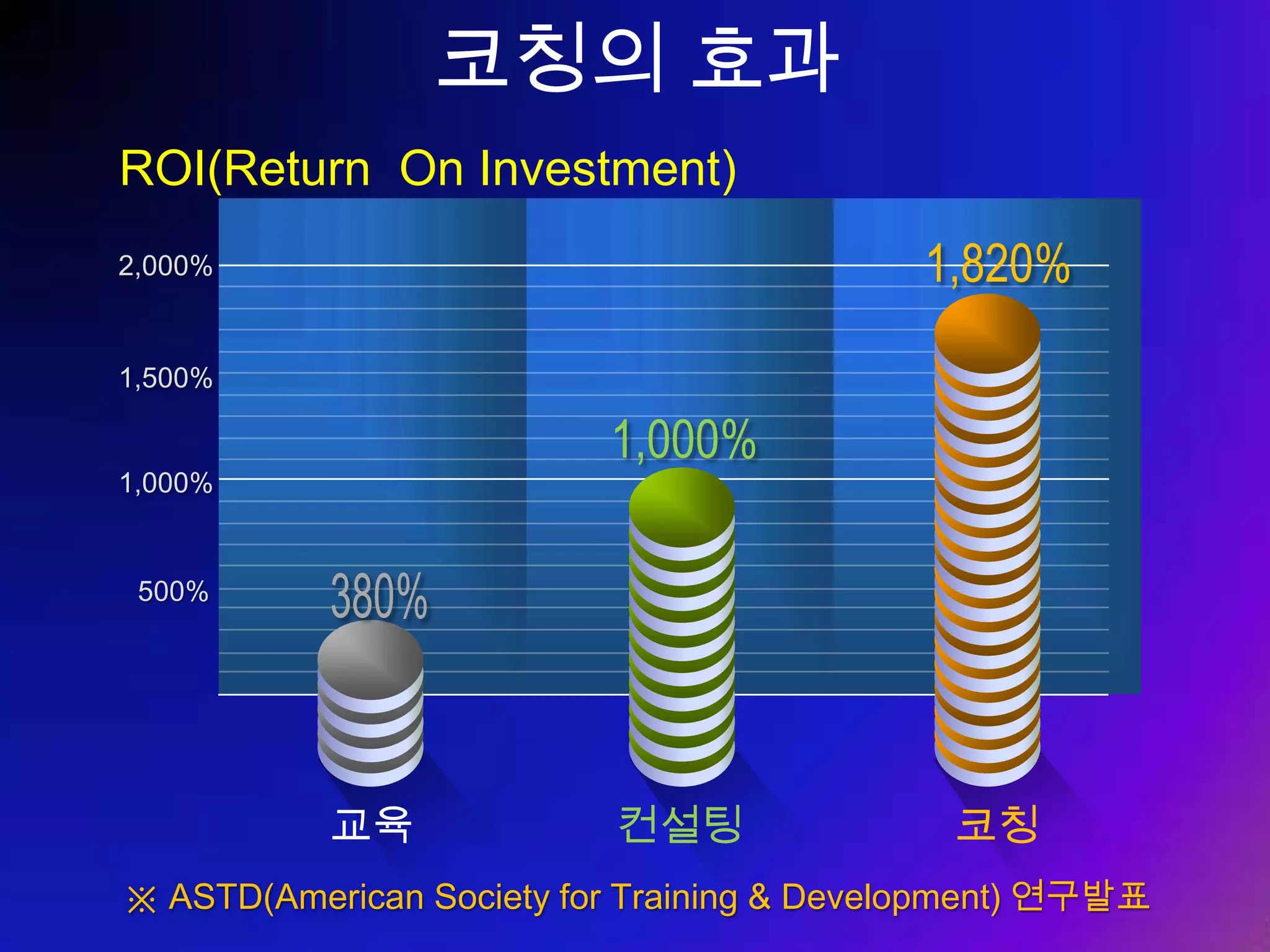 코칭의 효과

ROI(Return On Investment)

2,000%
1,500%
1,000%
500%

380%
1,000%
1,820%

교육
컨설팅
코칭

※ ASTD(American Society for Training & Development) 연구발표